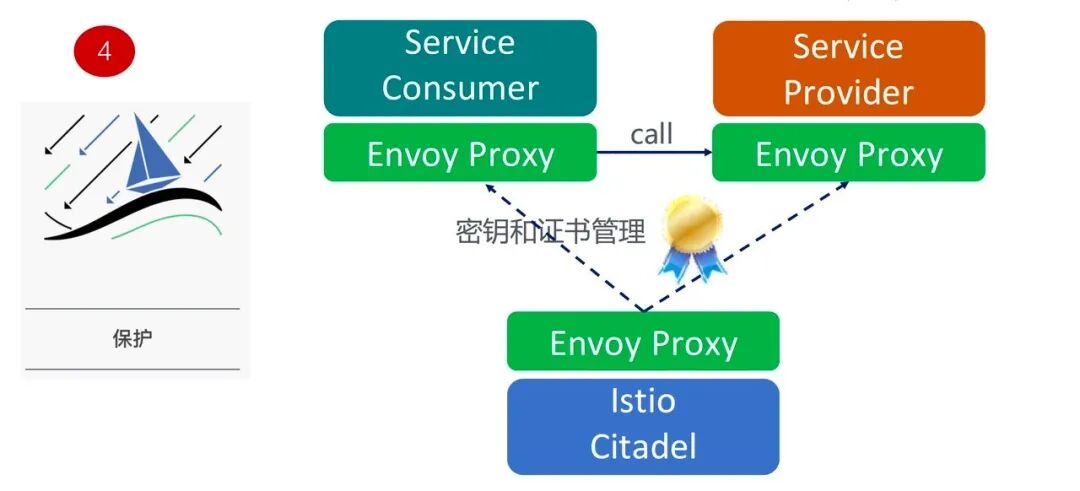 4

保护

Service Consumer

Envoy Proxy

call

Service Provider

Envoy Proxy

密钥和证书管理

Envoy Proxy

Istio Citadel